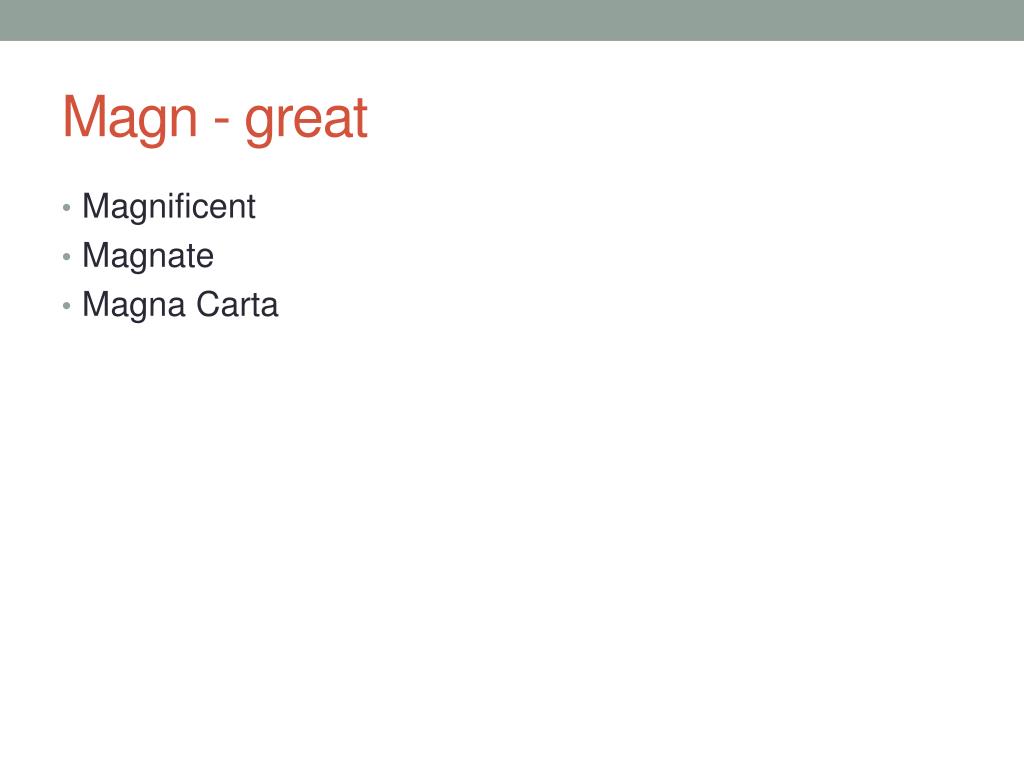 Magn - great

• Magnificent
• Magnate
• Magna Carta